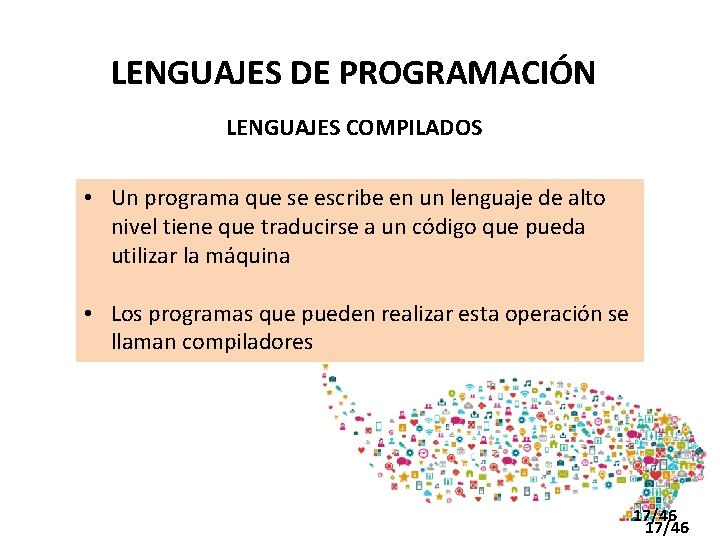 LENGUAJES DE PROGRAMACIÓN

LENGUAJES COMPILADOS

• Un programa que se escribe en un lenguaje de alto nivel tiene que traducirse a un código que pueda utilizar la máquina

• Los programas que pueden realizar esta operación se llaman compiladores

17/46
17/46